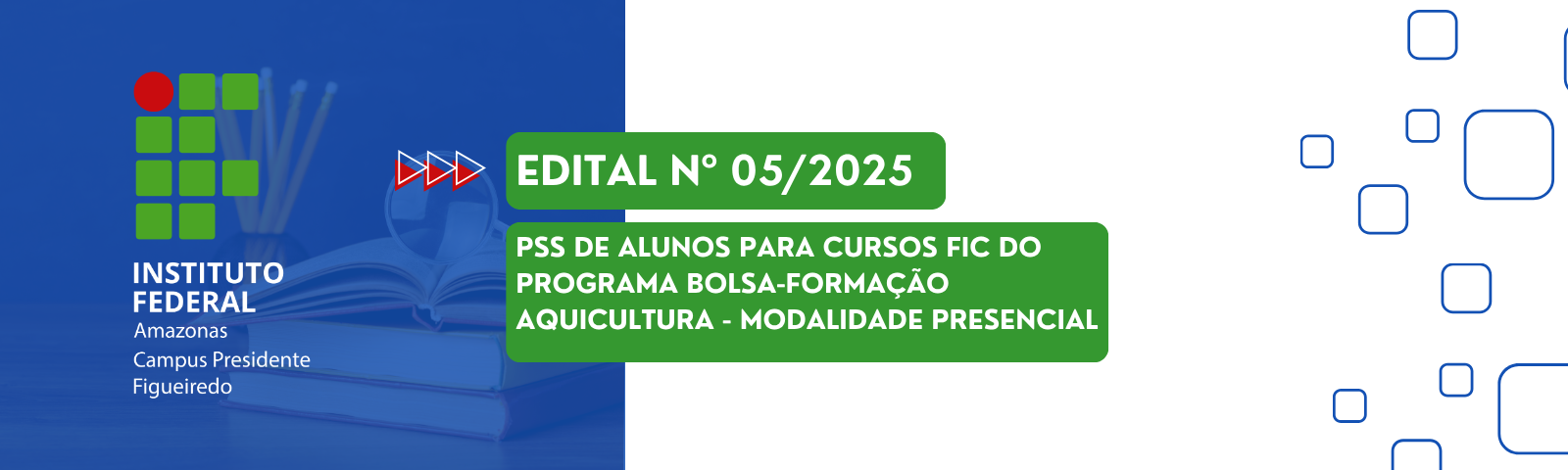 INSTITUTO FEDERAL
Amazonas
Campus Presidente Figueiredo

EDITAL Nº 05/2025

PSS DE ALUNOS PARA CURSOS FIC DO PROGRAMA BOLSA-FORMAÇÃO AQUICULTURA - MODALIDADE PRESENCIAL